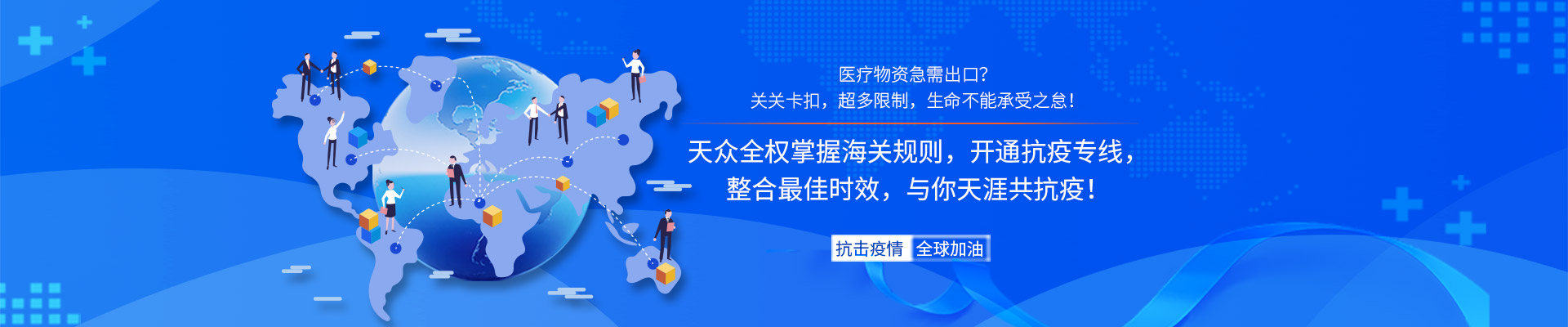 医疗物资急需出口?
关关卡扣，超多限制，生命不能承受之急!

天众全权掌握海关规则，开通抗疫专线，
整合最佳时效，与你天涯共抗疫!

抗击疫情 全球加油